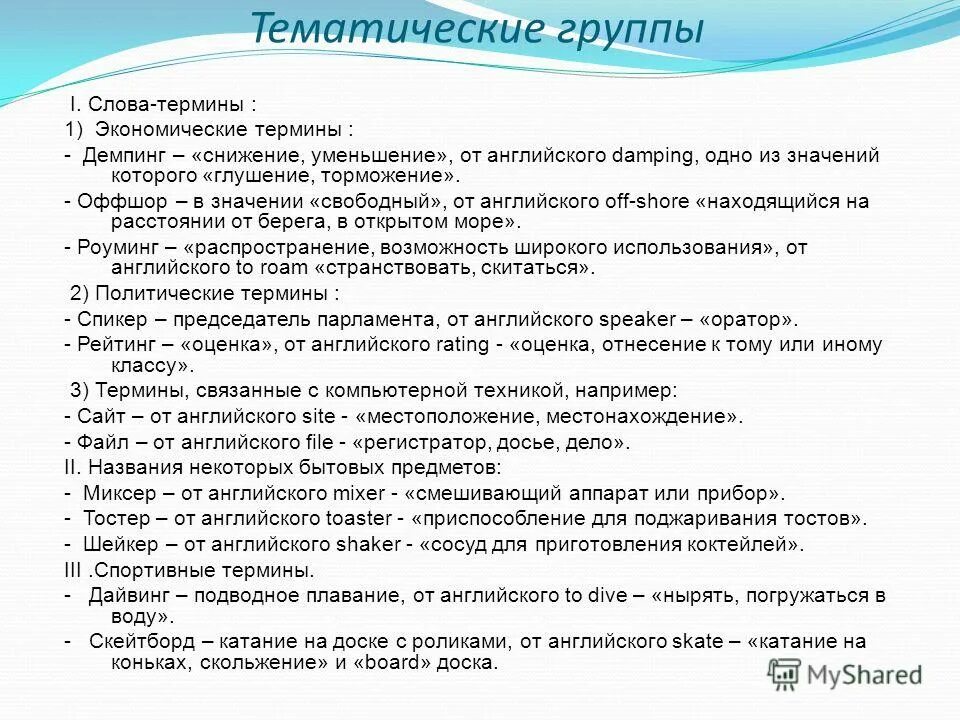 Тематические группы

I. Слова-термины :

1) Экономические термины :

- Демпинг – «снижение, уменьшение», от английского damping, одно из значений которого «глушение, торможение».

- Оффшор – в значении «свободный», от английского off-shore «находящийся на расстоянии от берега, в открытом море».

- Роуминг – «распространение, возможность широкого использования», от английского to roam «странствовать, скитаться».

2) Политические термины :

- Спикер – председатель парламента, от английского speaker – «оратор».

- Рейтинг – «оценка», от английского rating - «оценка, отнесение к тому или иному классу».

3) Термины, связанные с компьютерной техникой, например:

- Сайт – от английского site - «местоположение, местонахождение».

- Файл – от английского file - «регистратор, досье, дело».

II. Названия некоторых бытовых предметов:

- Миксер – от английского mixer - «смешивающий аппарат или прибор».

- Тостер – от английского toaster - «приспособление для поджаривания тостов».

- Шейкер – от английского shaker - «сосуд для приготовления коктейлей».

III .Спортивные термины.

- Дайвинг – подводное плавание, от английского to dive – «нырять, погружаться в воду».

- Скейтборд – катание на доске с роликами, от английского skate – «катание на коньках, скольжение» и «board» доска.

MyShared